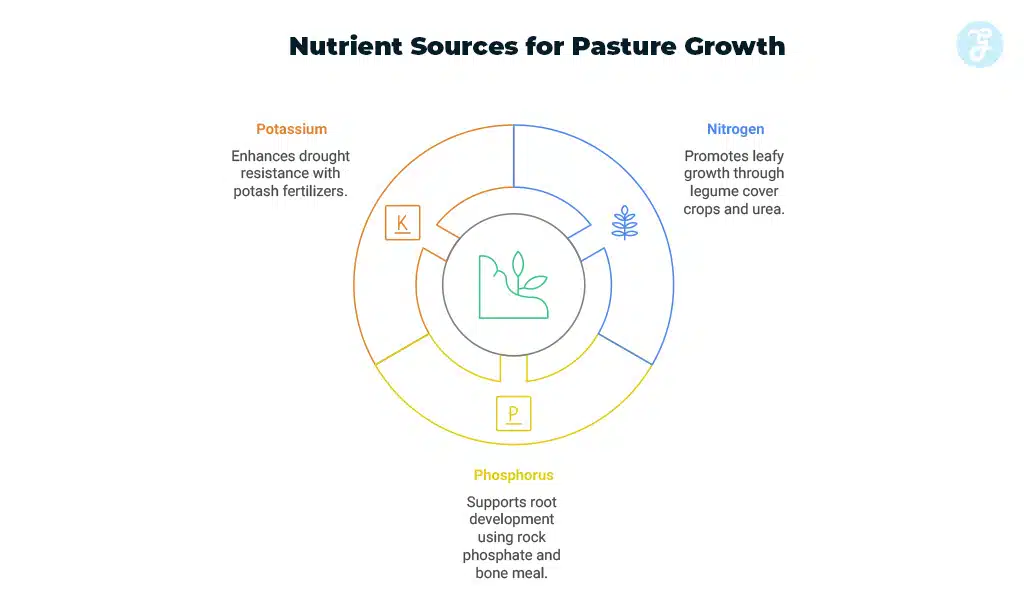 Nutrient Sources for Pasture Growth

Potassium

Enhances drought resistance with potash fertilizers.

K

Nitrogen

Promotes leafy growth through legume cover crops and urea.

P

Phosphorus

Supports root development using rock phosphate and bone meal.